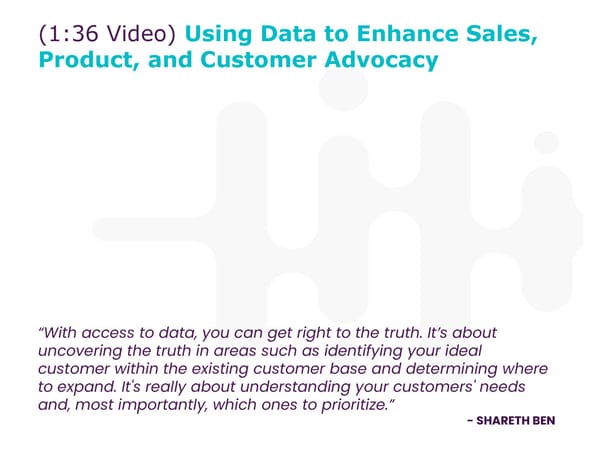 (1:36 Video) Using Data to Enhance Sales, Product, and Customer Advocacy

"With access to data, you can get right to the truth. It's about uncovering the truth in areas such as identifying your ideal customer within the existing customer base and determining where to expand. It's really about understanding your customers' needs and, most importantly, which ones to prioritize."

– SHARETH BEN